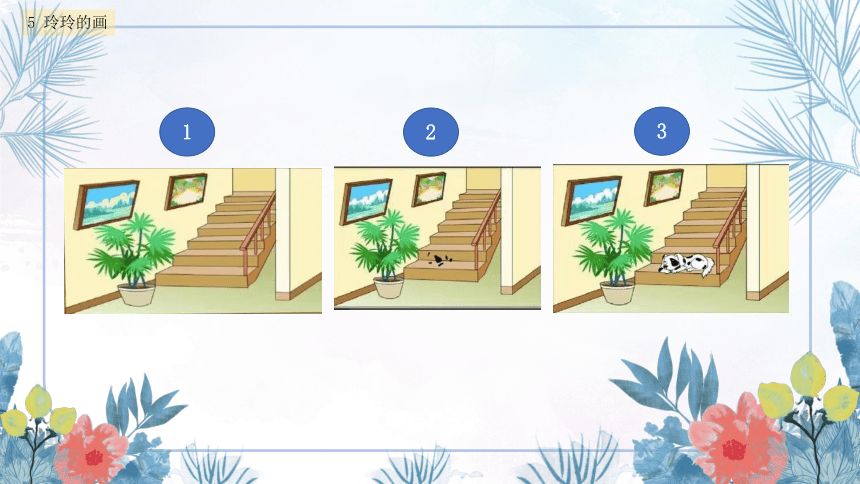 5 玲玲的画

1

2

3